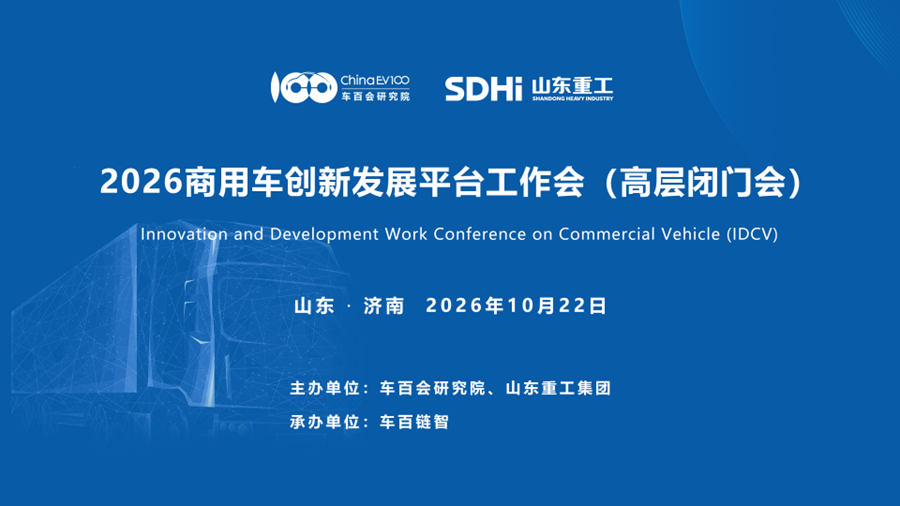 China EV100
车百会研究院

SDHi 山东重工
SHANDONG HEAVY INDUSTRY

2026商用车创新发展平台工作会（高层闭门会）

Innovation and Development Work Conference on Commercial Vehicle (IDCV)

山东 · 济南 2026年10月22日

主办单位：车百会研究院、山东重工集团

承办单位：车百链智